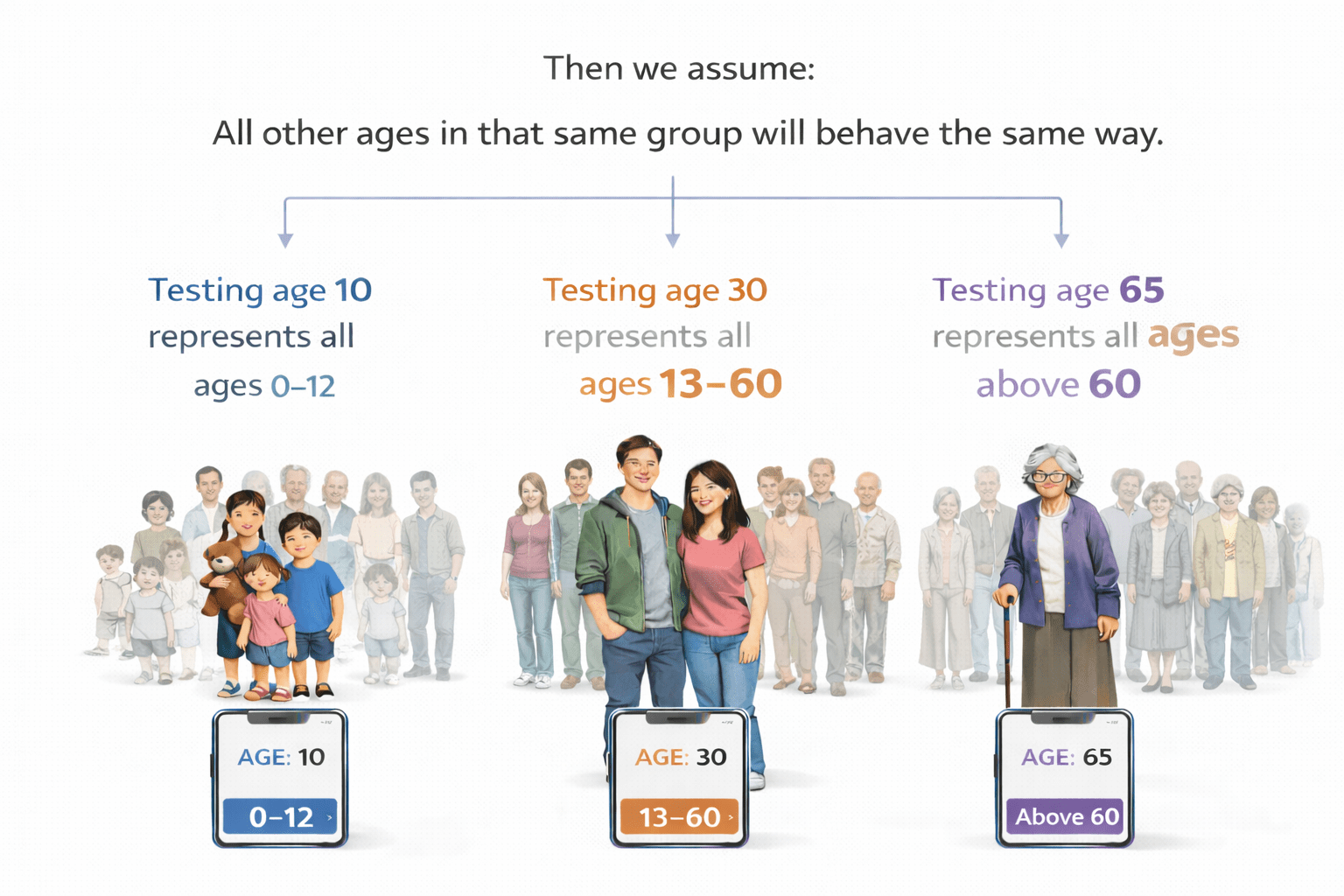 Then we assume:

All other ages in that same group will behave the same way.

Testing age 10 represents all ages 0–12

Testing age 30 represents all ages 13–60

Testing age 65 represents all ages above 60

AGE: 10
0–12

AGE: 30
13–60

AGE: 65
Above 60